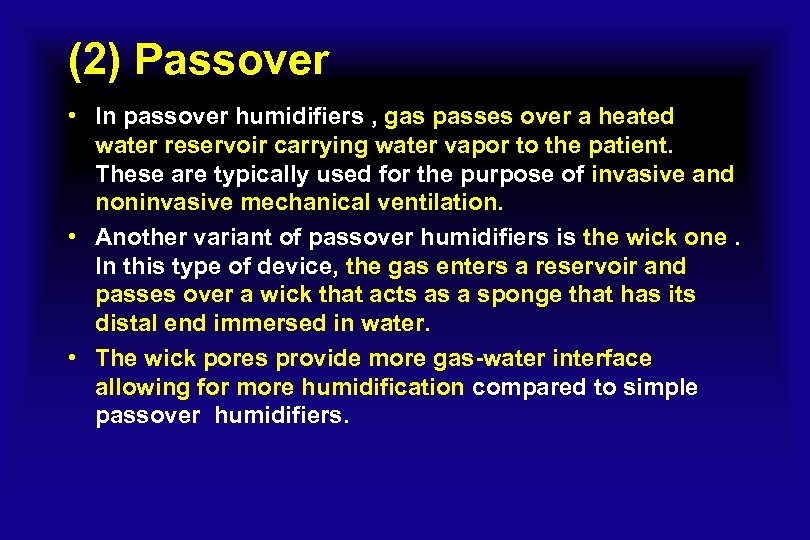 (2) Passover

• In passover humidifiers , gas passes over a heated water reservoir carrying water vapor to the patient. These are typically used for the purpose of invasive and noninvasive mechanical ventilation.

• Another variant of passover humidifiers is the wick one . In this type of device, the gas enters a reservoir and passes over a wick that acts as a sponge that has its distal end immersed in water.

• The wick pores provide more gas-water interface allowing for more humidification compared to simple passover humidifiers.